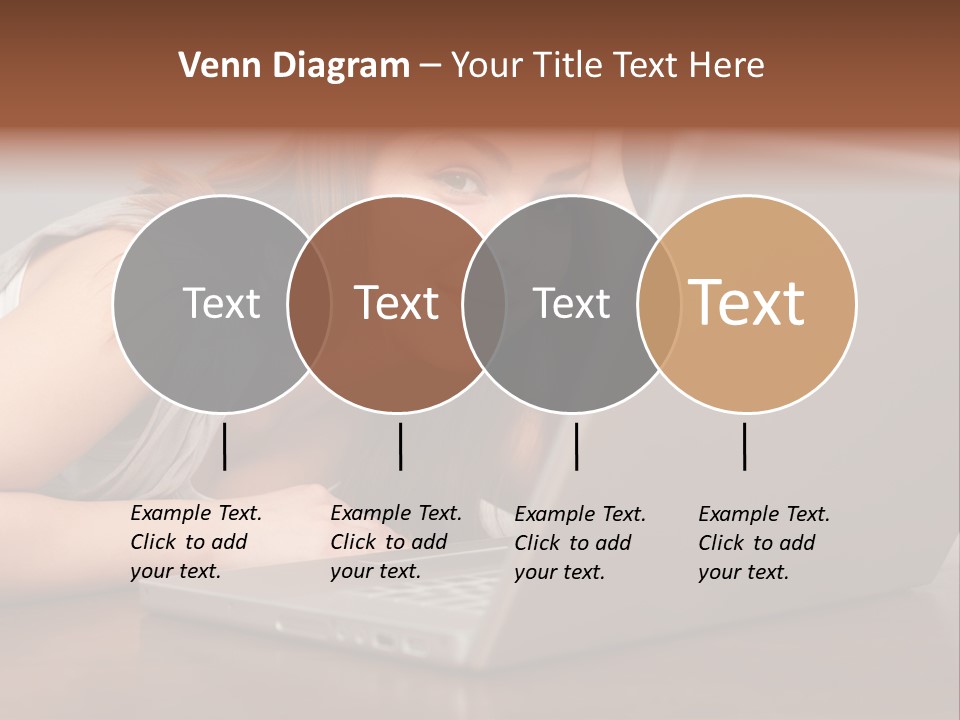 Venn Diagram – Your Title Text Here

Text

Text

Text

Text

Example Text. Click to add your text.

Example Text. Click to add your text.

Example Text. Click to add your text.

Example Text. Click to add your text.